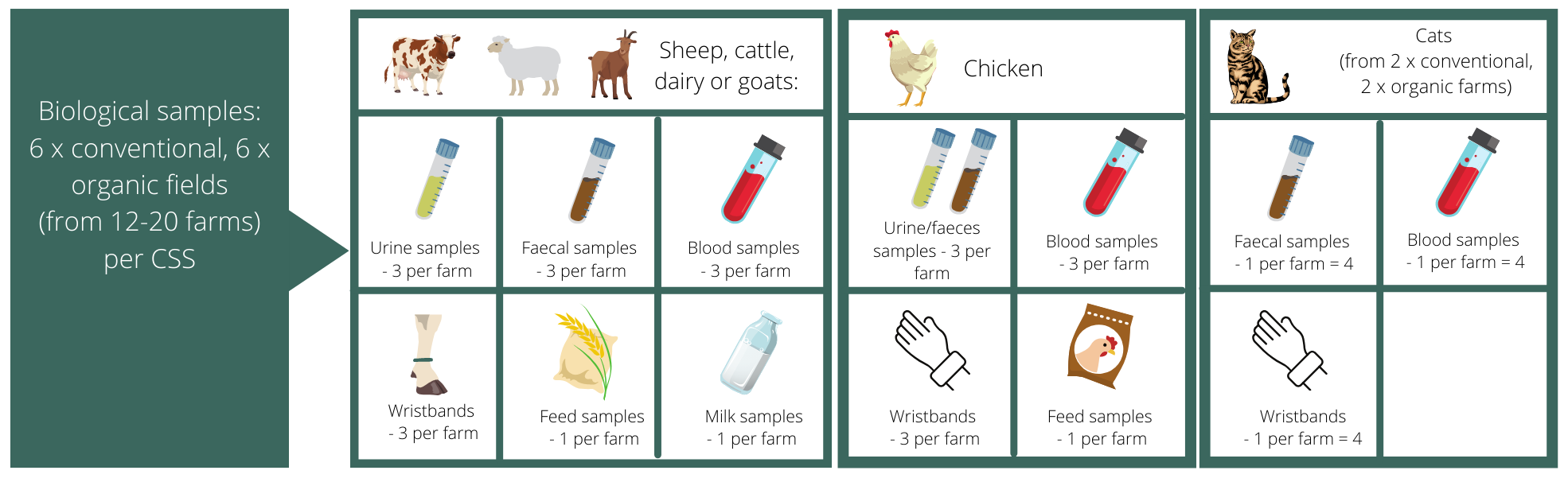 Biological samples: 6 x conventional, 6 x organic fields (from 12-20 farms) per CSS

Sheep, cattle, dairy or goats:

Urine samples - 3 per farm

Faecal samples - 3 per farm

Blood samples - 3 per farm

Wristbands - 3 per farm

Feed samples - 1 per farm

Milk samples - 1 per farm

Chicken

Urine/faeces samples - 3 per farm

Blood samples - 3 per farm

Wristbands - 3 per farm

Feed samples - 1 per farm

Cats (from 2 x conventional, 2 x organic farms)

Faecal samples - 1 per farm = 4

Blood samples - 1 per farm = 4

Wristbands - 1 per farm = 4